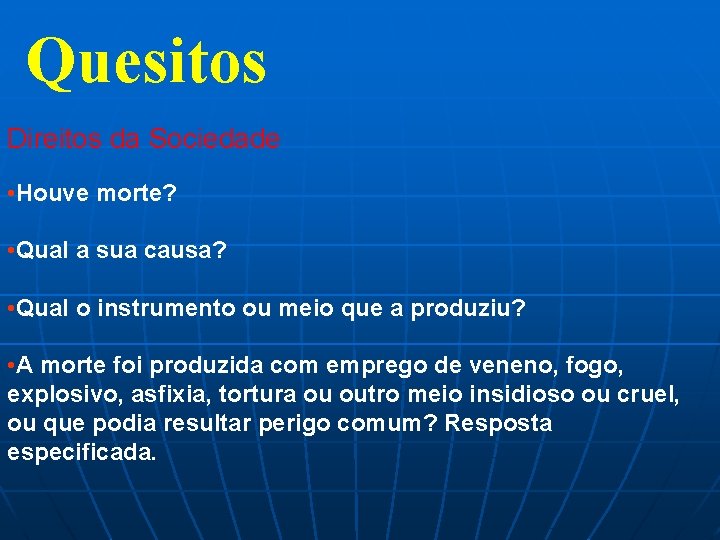 Quesitos

Direitos da Sociedade

•Houve morte?

•Qual a sua causa?

•Qual o instrumento ou meio que a produziu?

•A morte foi produzida com emprego de veneno, fogo, explosivo, asfixia, tortura ou outro meio insidioso ou cruel, ou que podia resultar perigo comum? Resposta especificada.